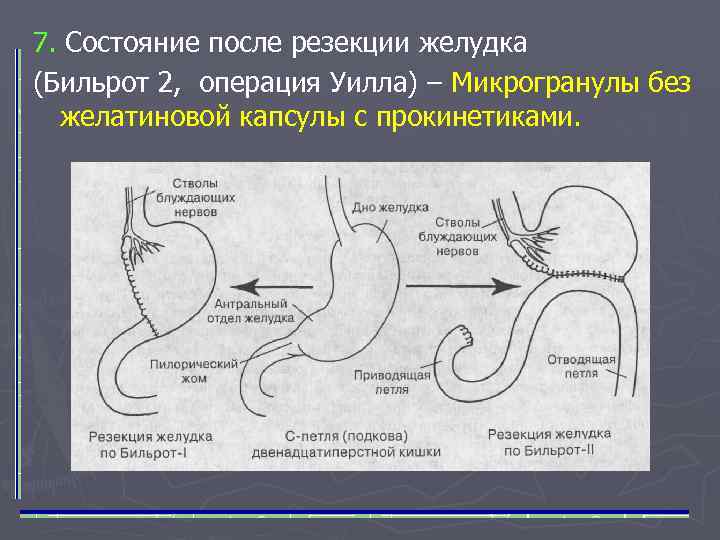 7. Состояние после резекции желудка
(Бильрот 2, операция Уилла) – Микрогранулы без желатиновой капсулы с прокинетиками.

Стволы блуждающих нервов

Дно желудка

Стволы блуждающих нервов

Антральный отдел желудка

Пилорический жом

Приводящая петля

Отводящая петля

Резекция желудка по Бильрот-I

С-петля (подкова) двенадцатиперстной кишки

Резекция желудка по Бильрот-II